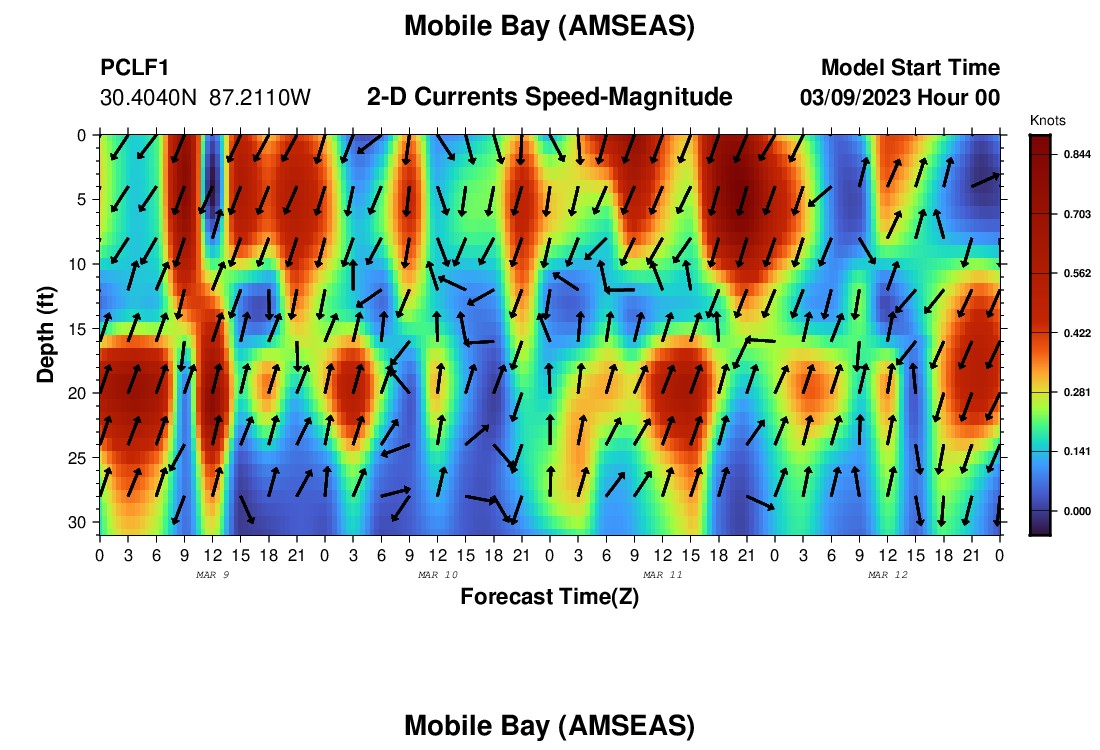 Mobile Bay (AMSEAS)

PCLF1
30.4040N 87.2110W

2-D Currents Speed-Magnitude

Model Start Time
03/09/2023 Hour 00

Knots
0.844
0.703
0.562
0.422
0.281
0.141
0.000

Depth (ft)
0
5
10
15
20
25
30

0 3 6 9 12 15 18 21 0 3 6 9 12 15 18 21 0 3 6 9 12 15 18 21 0 3 6 9 12 15 18 21 0

MAR 9
MAR 10
MAR 11
MAR 12

Forecast Time(Z)

Mobile Bay (AMSEAS)